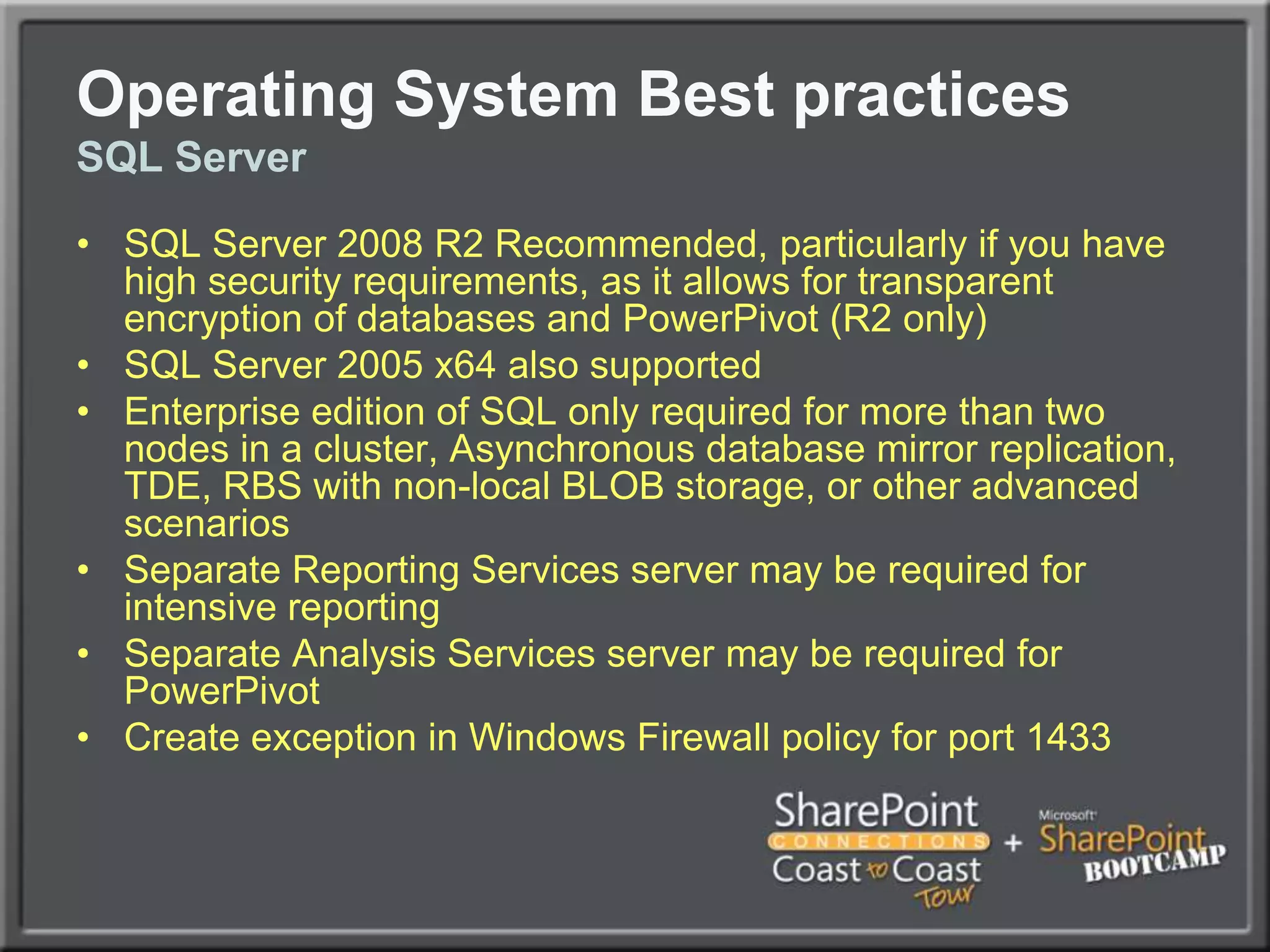 Operating System Best practices
SQL Server

• SQL Server 2008 R2 Recommended, particularly if you have high security requirements, as it allows for transparent encryption of databases and PowerPivot (R2 only)
• SQL Server 2005 x64 also supported
• Enterprise edition of SQL only required for more than two nodes in a cluster, Asynchronous database mirror replication, TDE, RBS with non-local BLOB storage, or other advanced scenarios
• Separate Reporting Services server may be required for intensive reporting
• Separate Analysis Services server may be required for PowerPivot
• Create exception in Windows Firewall policy for port 1433

SharePoint CONNECTIONS Coast to Coast Tour + Microsoft SharePoint BOOTCAMP